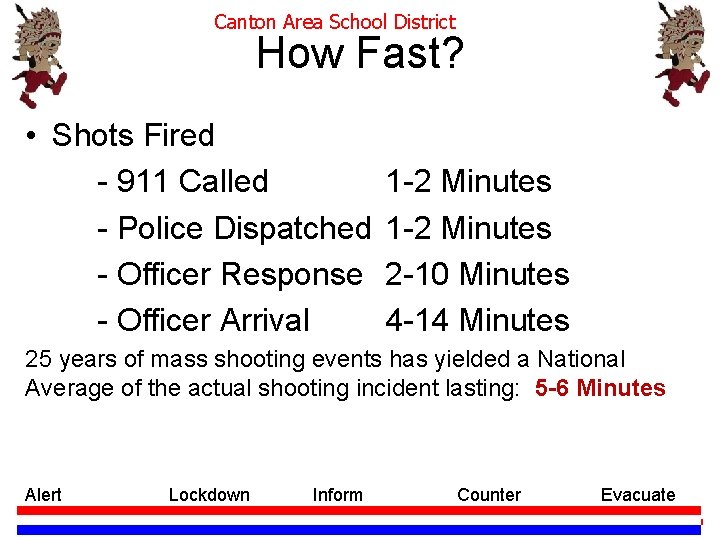 Canton Area School District

How Fast?

• Shots Fired

- 911 Called 1-2 Minutes

- Police Dispatched 1-2 Minutes

- Officer Response 2-10 Minutes

- Officer Arrival 4-14 Minutes

25 years of mass shooting events has yielded a National Average of the actual shooting incident lasting: 5-6 Minutes

Alert Lockdown Inform Counter Evacuate